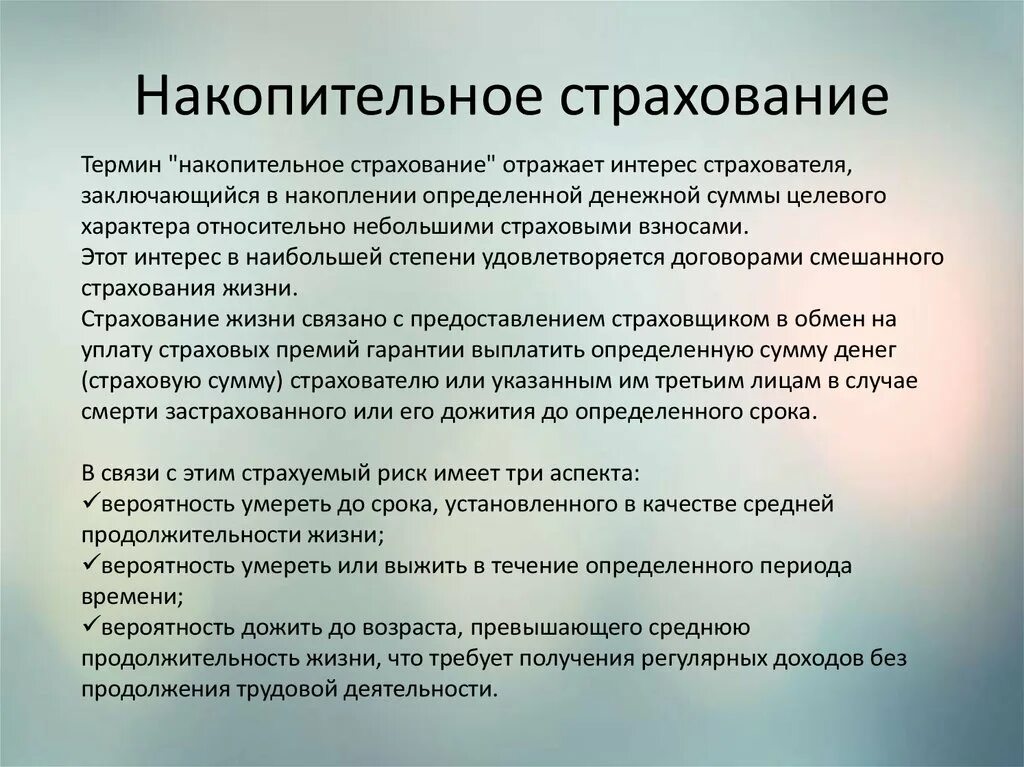 Накопительное страхование

Термин "накопительное страхование" отражает интерес страхователя, заключающийся в накоплении определенной денежной суммы целевого характера относительно небольшими страховыми взносами.
Этот интерес в наибольшей степени удовлетворяется договорами смешанного страхования жизни.
Страхование жизни связано с предоставлением страховщиком в обмен на уплату страховых премий гарантии выплатить определенную сумму денег (страховую сумму) страхователю или указанным им третьим лицам в случае смерти застрахованного или его дожития до определенного срока.

В связи с этим страхуемый риск имеет три аспекта:
✓вероятность умереть до срока, установленного в качестве средней продолжительности жизни;
✓вероятность умереть или выжить в течение определенного периода времени;
✓вероятность дожить до возраста, превышающего среднюю продолжительность жизни, что требует получения регулярных доходов без продолжения трудовой деятельности.